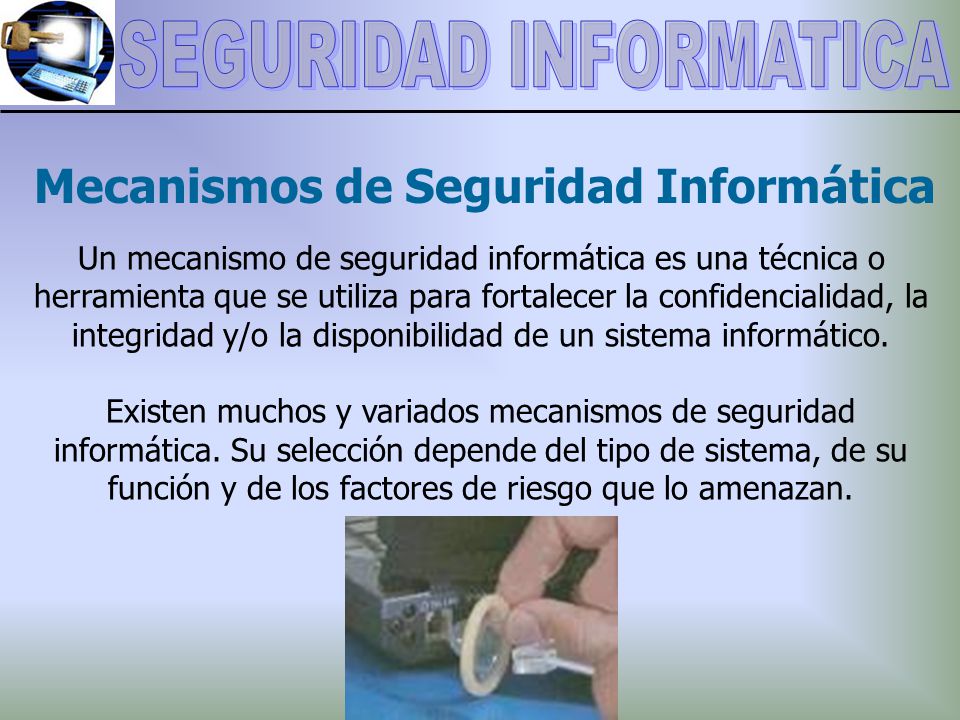 SEGURIDAD INFORMATICA

Mecanismos de Seguridad Informática

Un mecanismo de seguridad informática es una técnica o herramienta que se utiliza para fortalecer la confidencialidad, la integridad y/o la disponibilidad de un sistema informático.

Existen muchos y variados mecanismos de seguridad informática. Su selección depende del tipo de sistema, de su función y de los factores de riesgo que lo amenazan.